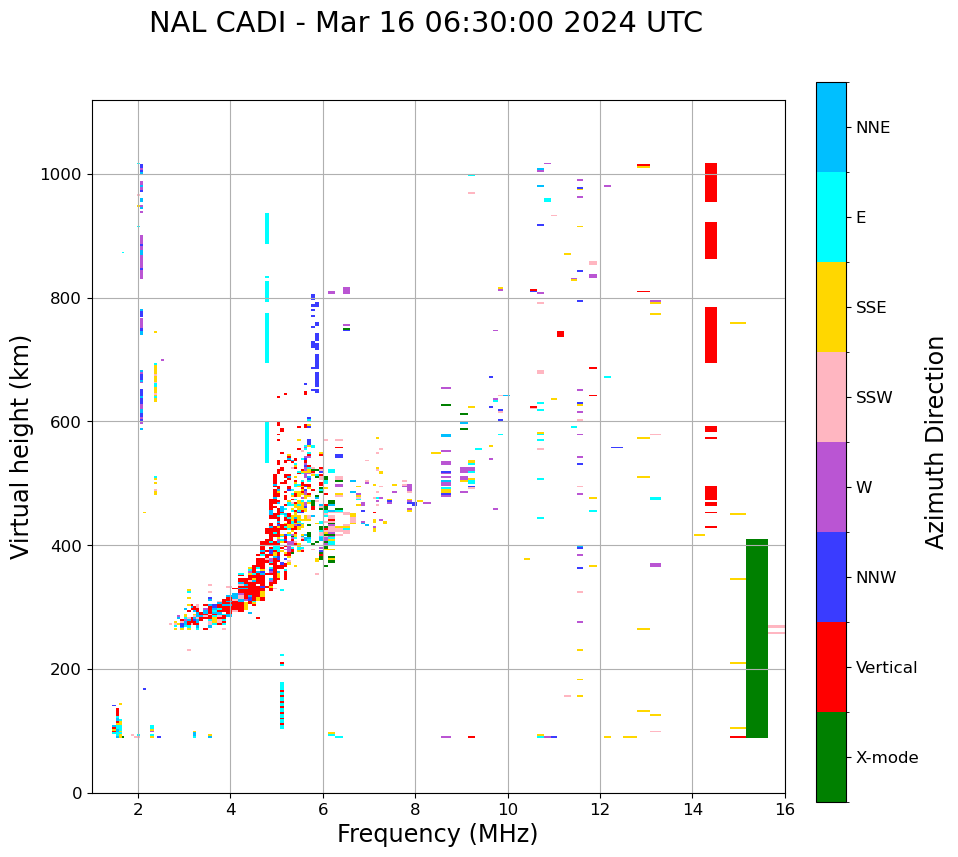 NAL CADI - Mar 16 06:30:00 2024 UTC

Virtual height (km)

1000
800
600
400
200
0

2
4
6
8
10
12
14
16

Frequency (MHz)

NNE
E
SSE
SSW
W
NNW
Vertical
X-mode

Azimuth Direction